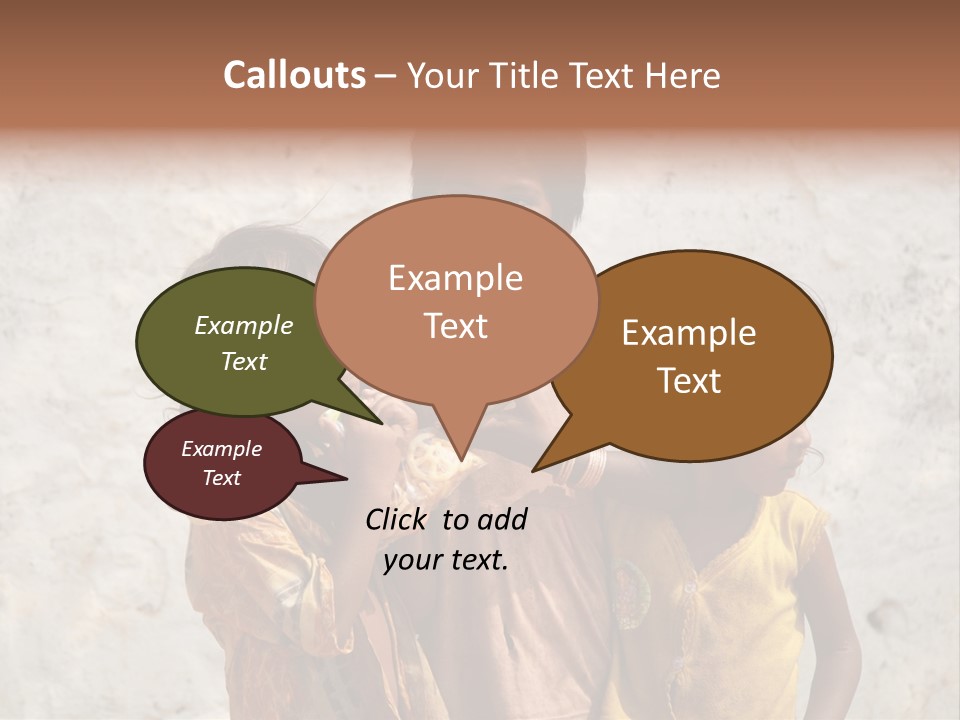 Callouts – Your Title Text Here

Example Text

Example Text

Example Text

Example Text

Click to add your text.